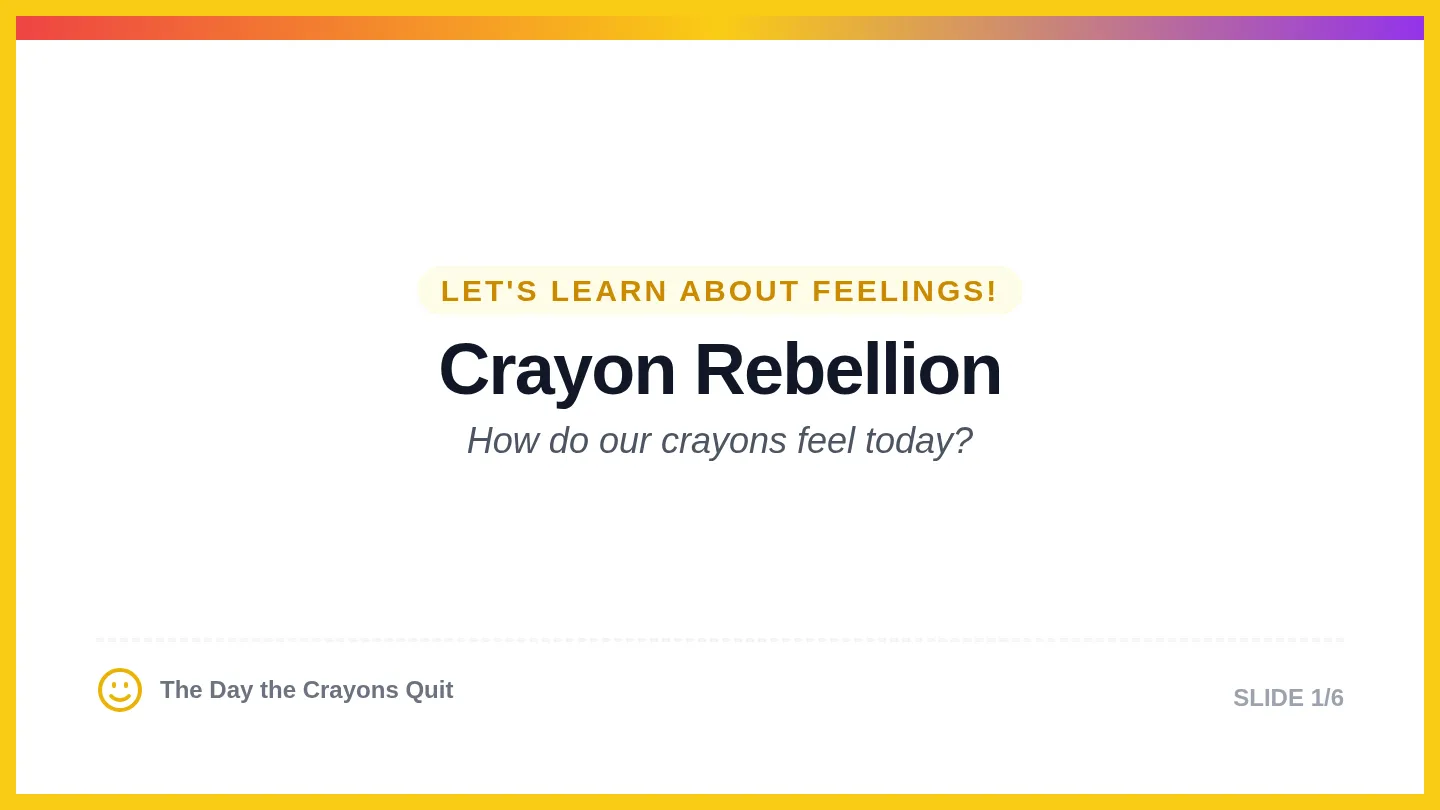 LET'S LEARN ABOUT FEELINGS!

Crayon Rebellion

How do our crayons feel today?

The Day the Crayons Quit

SLIDE 1/6